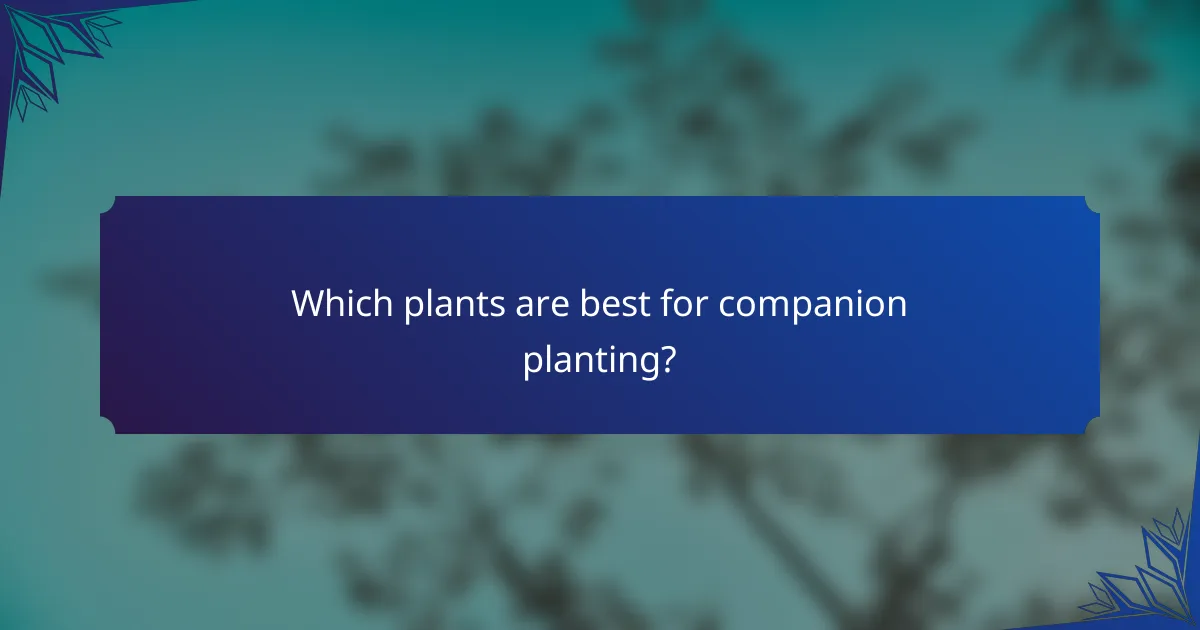 Which plants are best for companion planting?